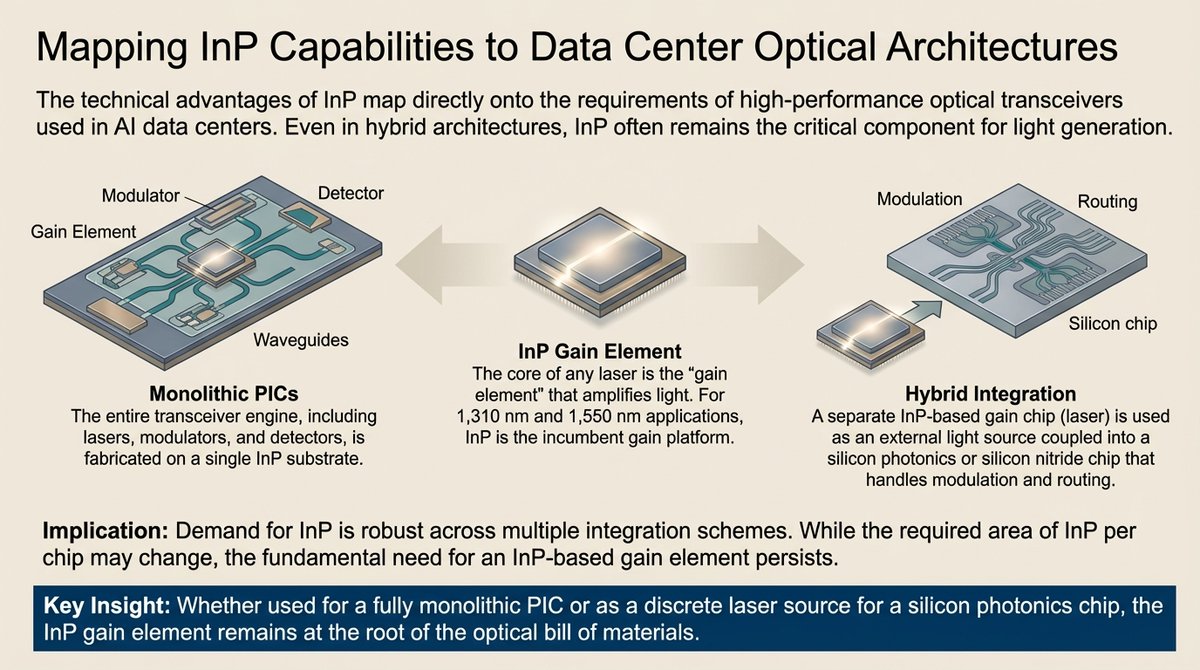 Mapping InP Capabilities to Data Center Optical Architectures

The technical advantages of InP map directly onto the requirements of high-performance optical transceivers used in AI data centers. Even in hybrid architectures, InP often remains the critical component for light generation.

Modulator

Detector

Gain Element

Waveguides

Monolithic PICs
The entire transceiver engine, including lasers, modulators, and detectors, is fabricated on a single InP substrate.

InP Gain Element
The core of any laser is the "gain element" that amplifies light. For 1,310 nm and 1,550 nm applications, InP is the incumbent gain platform.

Modulation

Routing

Silicon chip

Hybrid Integration
A separate InP-based gain chip (laser) is used as an external light source coupled into a silicon photonics or silicon nitride chip that handles modulation and routing.

Implication: Demand for InP is robust across multiple integration schemes. While the required area of InP per chip may change, the fundamental need for an InP-based gain element persists.

Key Insight: Whether used for a fully monolithic PIC or as a discrete laser source for a silicon photonics chip, the InP gain element remains at the root of the optical bill of materials.